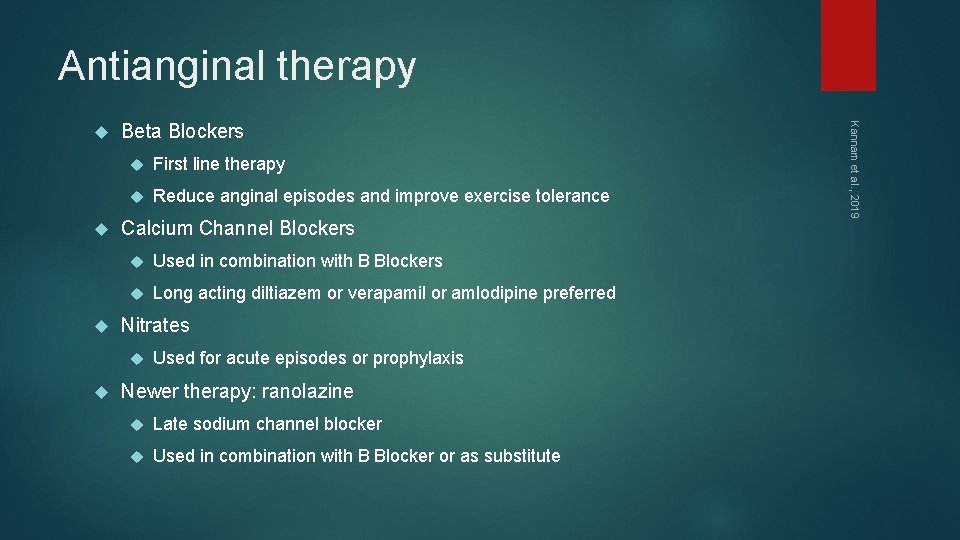 Antianginal therapy

Beta Blockers

First line therapy

Reduce anginal episodes and improve exercise tolerance

Calcium Channel Blockers

Used in combination with B Blockers

Long acting diltiazem or verapamil or amlodipine preferred

Nitrates

Used for acute episodes or prophylaxis

Newer therapy: ranolazine

Late sodium channel blocker

Used in combination with B Blocker or as substitute

Kannam et al., 2019